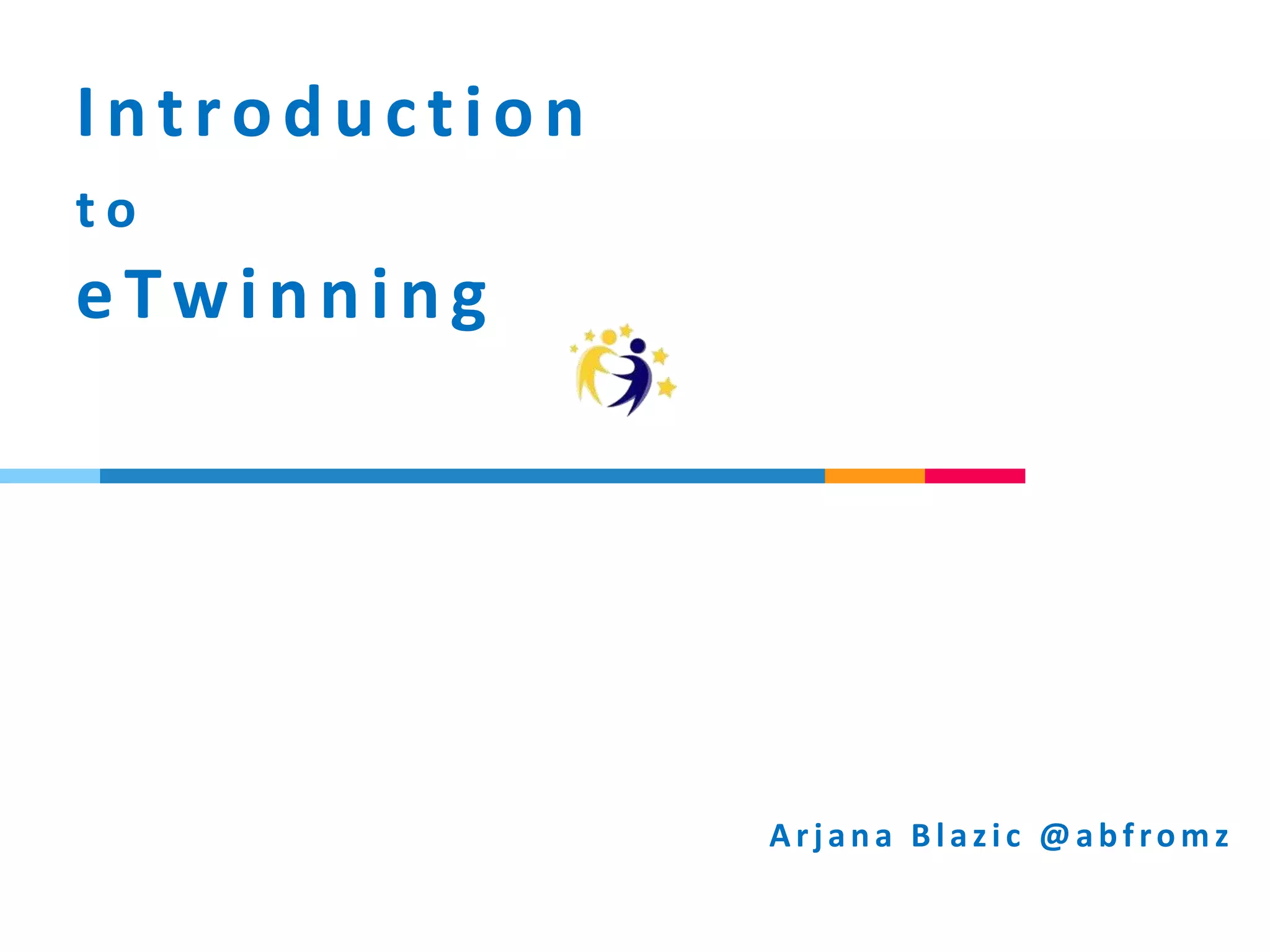 Introduction
to
eTwinning

Arjana Blazic @abfromz